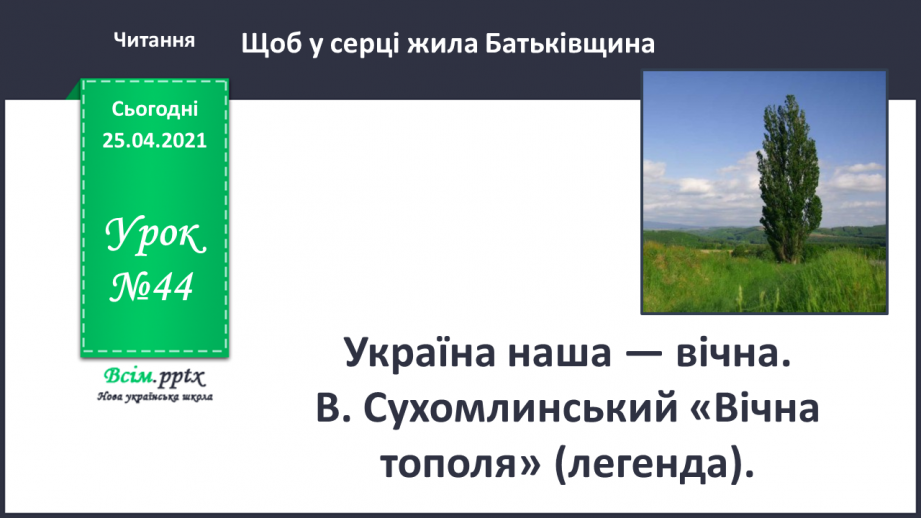 Читання

Щоб у серці жила Батьківщина

Сьогодні
25.04.2021

Урок
№44

Всім.pptx
Нова українська школа

Україна наша — вічна. В. Сухомлинський «Вічна тополя» (легенда).